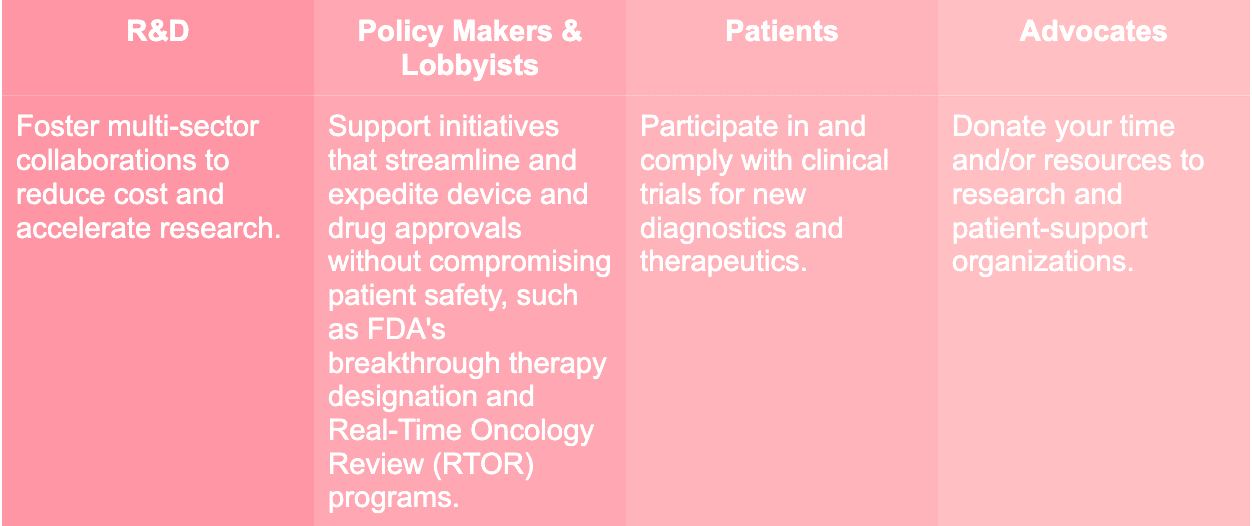 | R&D | Policy Makers & Lobbyists | Patients | Advocates |
|---|---|---|---|
| Foster multi-sector collaborations to reduce cost and accelerate research. | Support initiatives that streamline and expedite device and drug approvals without compromising patient safety, such as FDA's breakthrough therapy designation and Real-Time Oncology Review (RTOR) programs. | Participate in and comply with clinical trials for new diagnostics and therapeutics. | Donate your time and/or resources to research and patient-support organizations. |